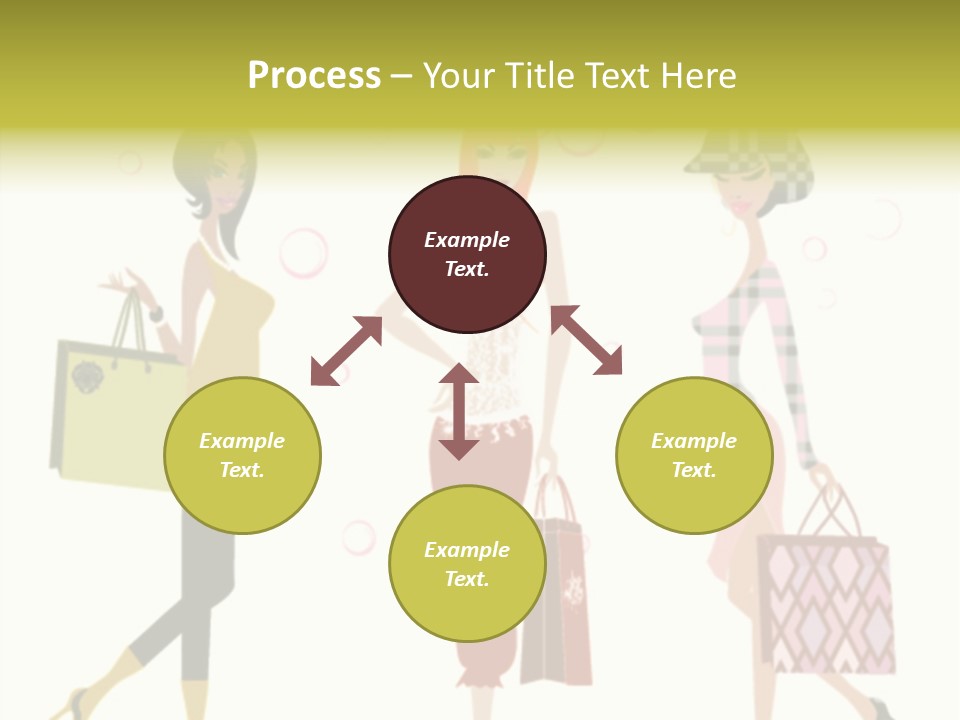 Process – Your Title Text Here

Example Text.

Example Text.

Example Text.

Example Text.